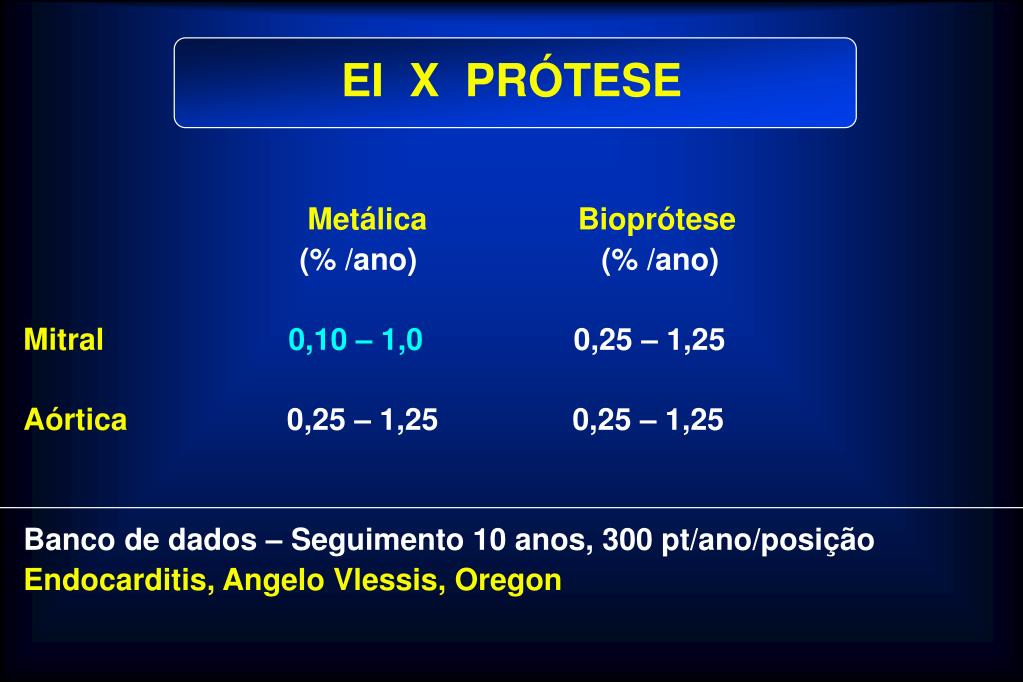 EI X PRÓTESE

| | Metálica (% /ano) | Bioprótese (% /ano) |
|---|---|---|
| Mitral | 0,10 – 1,0 | 0,25 – 1,25 |
| Aórtica | 0,25 – 1,25 | 0,25 – 1,25 |

Banco de dados – Seguimento 10 anos, 300 pt/ano/posição
Endocarditis, Angelo Vlessis, Oregon